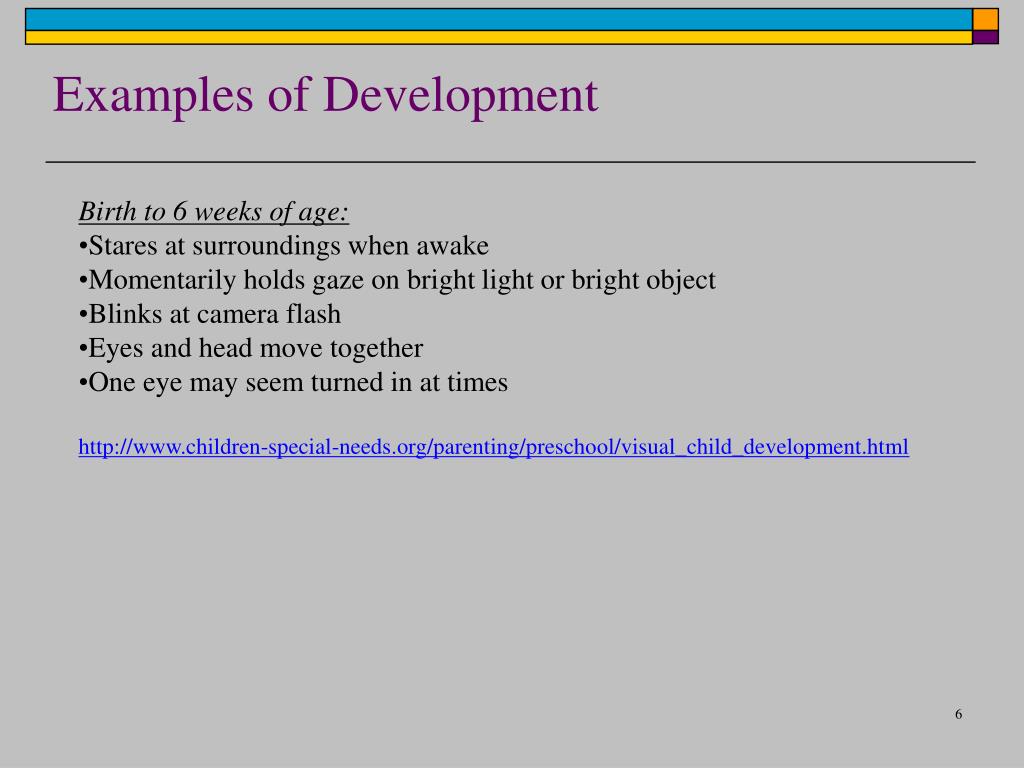 Examples of Development

Birth to 6 weeks of age:
•Stares at surroundings when awake
•Momentarily holds gaze on bright light or bright object
•Blinks at camera flash
•Eyes and head move together
•One eye may seem turned in at times

http://www.children-special-needs.org/parenting/preschool/visual_child_development.html

6